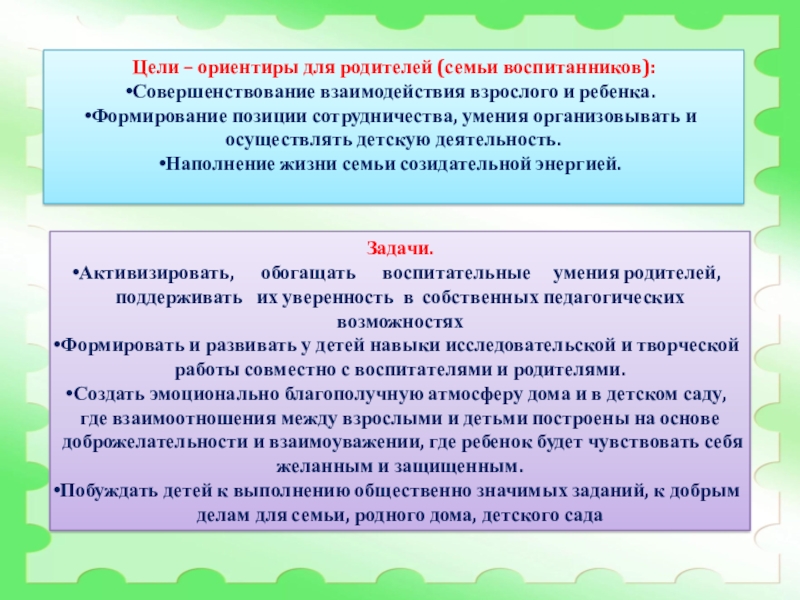 Цели – ориентиры для родителей (семьи воспитанников):
•Совершенствование взаимодействия взрослого и ребенка.
•Формирование позиции сотрудничества, умения организовывать и осуществлять детскую деятельность.
•Наполнение жизни семьи созидательной энергией.

Задачи.
•Активизировать, обогащать воспитательные умения родителей, поддерживать их уверенность в собственных педагогических возможностях
•Формировать и развивать у детей навыки исследовательской и творческой работы совместно с воспитателями и родителями.
•Создать эмоционально благополучную атмосферу дома и в детском саду, где взаимоотношения между взрослыми и детьми построены на основе доброжелательности и взаимоуважении, где ребенок будет чувствовать себя желанным и защищенным.
•Побуждать детей к выполнению общественно значимых заданий, к добрым делам для семьи, родного дома, детского сада